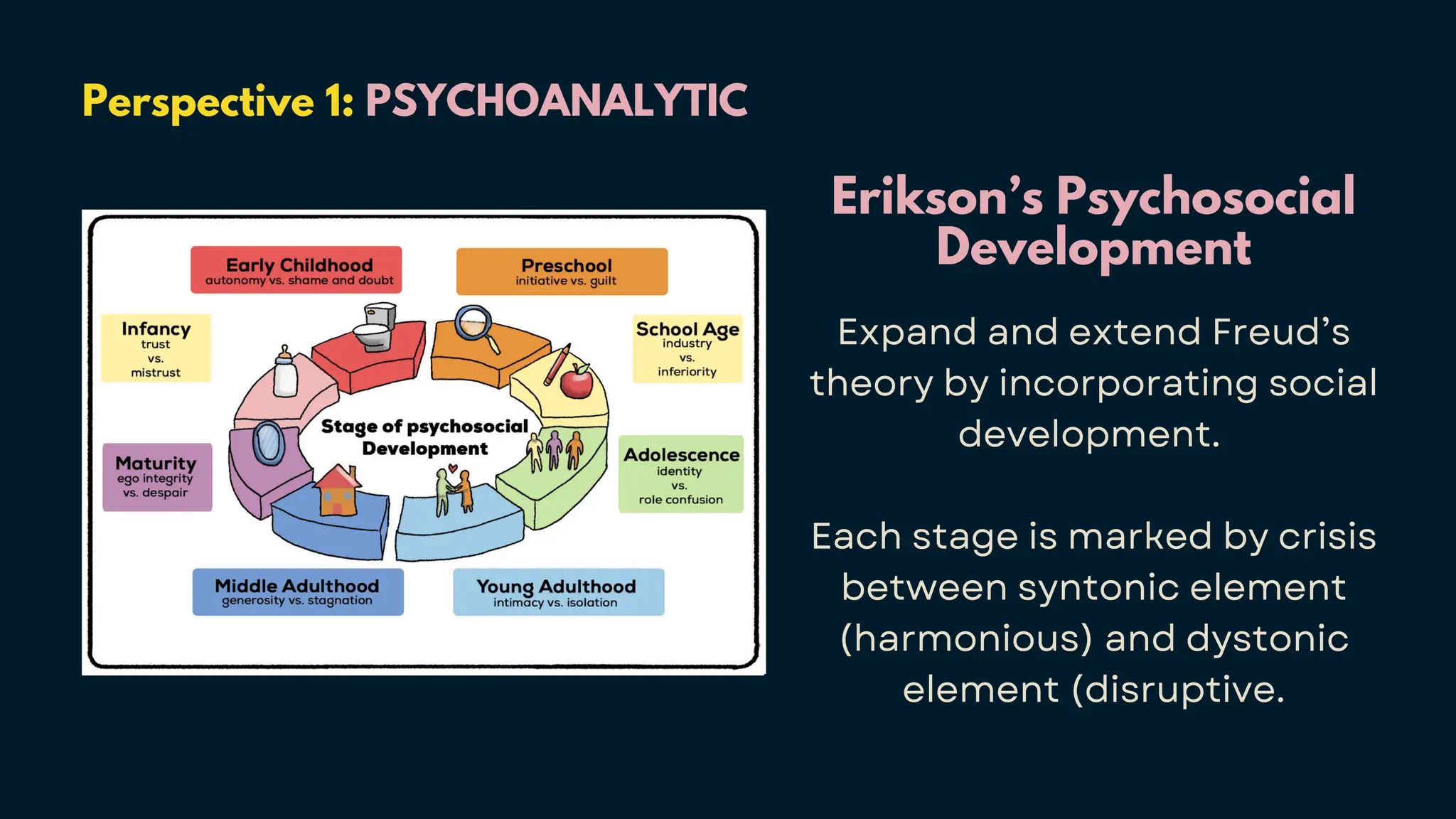 Perspective 1: PSYCHOANALYTIC

Early Childhood
autonomy vs. shame and doubt

Preschool
initiative vs. guilt

Infancy
trust
vs.
mistrust

School Age
industry
vs.
inferiority

Stage of psychosocial Development

Maturity
ego integrity
vs. despair

Adolescence
identity
vs.
role confusion

Middle Adulthood
generosity vs. stagnation

Young Adulthood
intimacy vs. isolation

Erikson's Psychosocial Development

Expand and extend Freud's theory by incorporating social development.

Each stage is marked by crisis between syntonic element (harmonious) and dystonic element (disruptive.